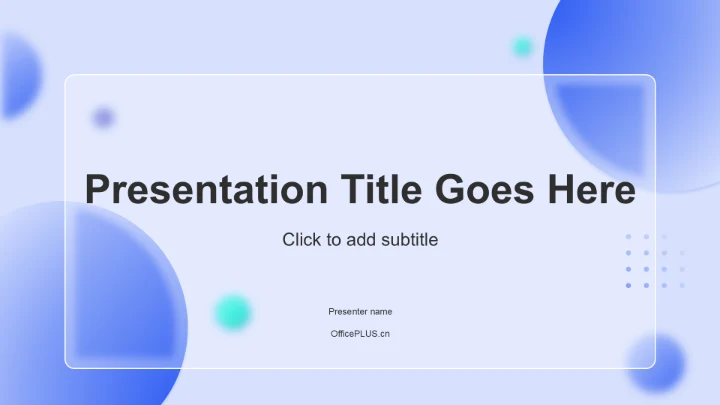 Presentation Title Goes Here

Click to add subtitle

Presenter name

OfficePLUS.cn